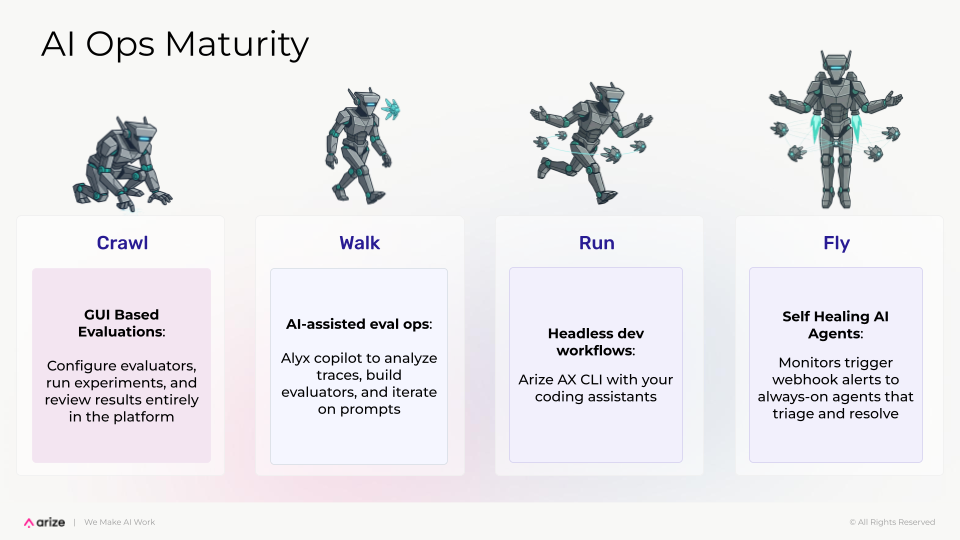 AI Ops Maturity

Crawl

GUI Based Evaluations:

Configure evaluators, run experiments, and review results entirely in the platform

Walk

AI-assisted eval ops:

Alyx copilot to analyze traces, build evaluators, and iterate on prompts

Run

Headless dev workflows:

Arize AX CLI with your coding assistants

Fly

Self Healing AI Agents:

Monitors trigger webhook alerts to always-on agents that triage and resolve

arize | We Make AI Work

© All Rights Reserved